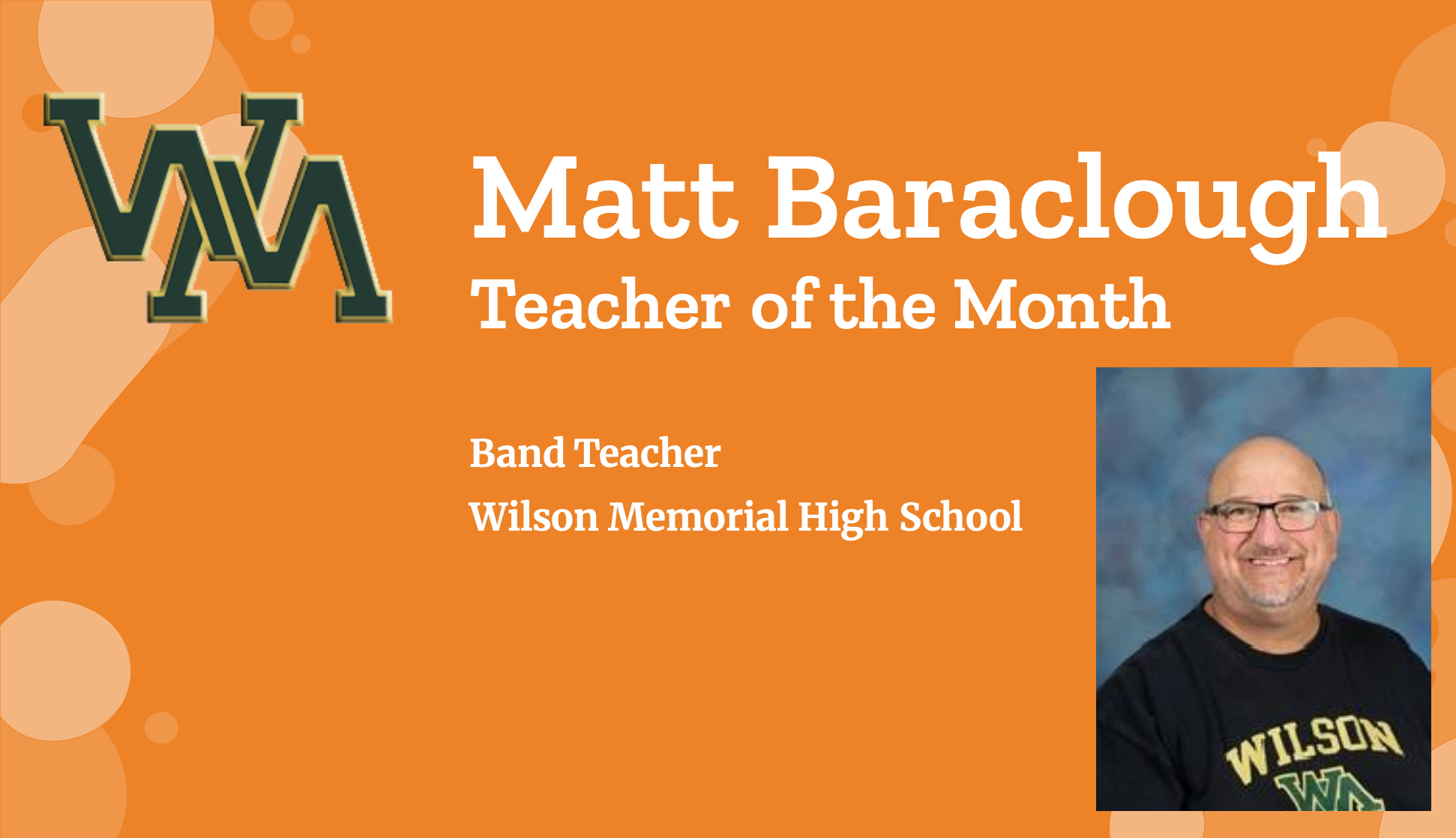 WM

Matt Baraclough
Teacher of the Month

Band Teacher
Wilson Memorial High School

WILSON
WM